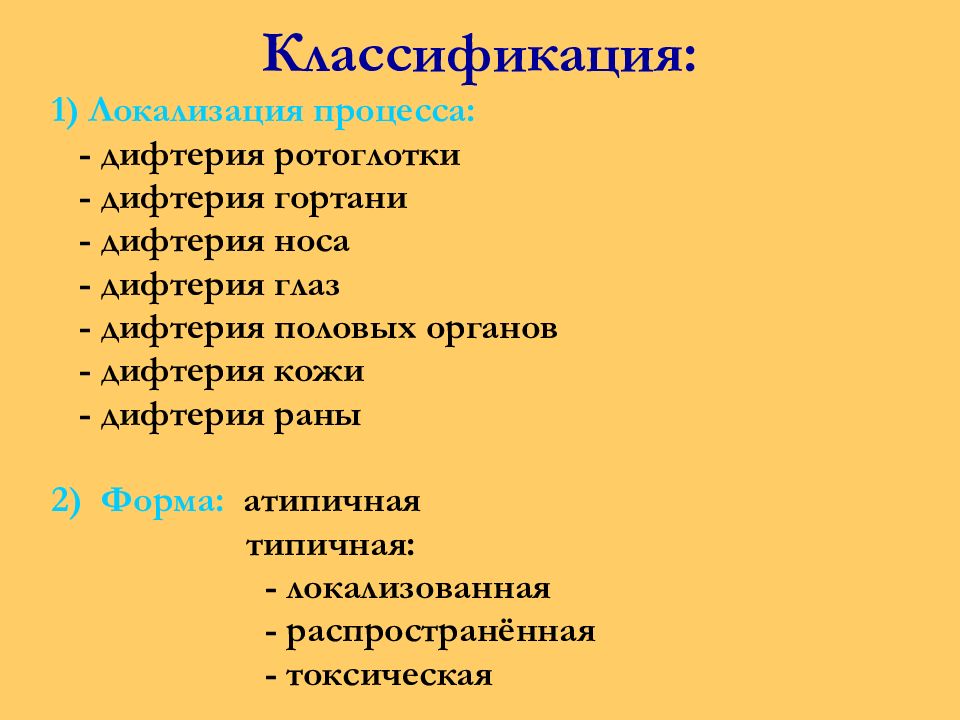 Классификация:

1) Локализация процесса:
- дифтерия ротоглотки
- дифтерия гортани
- дифтерия носа
- дифтерия глаз
- дифтерия половых органов
- дифтерия кожи
- дифтерия раны

2) Форма: атипичная
типичная:
- локализованная
- распространённая
- токсическая